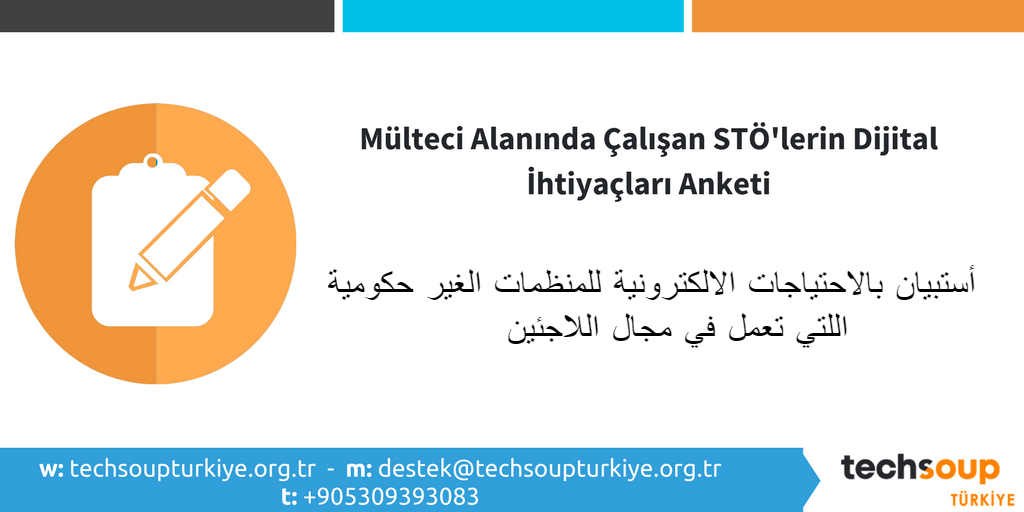 Mülteci Alanında Çalışan STÖ'lerin Dijital İhtiyaçları Anketi

أستبيان بالاحتياجات الالكترونية للمنظمات الغير حكومية اللتي تعمل في مجال اللاجئين

w: techsoupturkiye.org.tr - m: destek@techsoupturkiye.org.tr
t: +905309393083

techsoup
TÜRKİYE